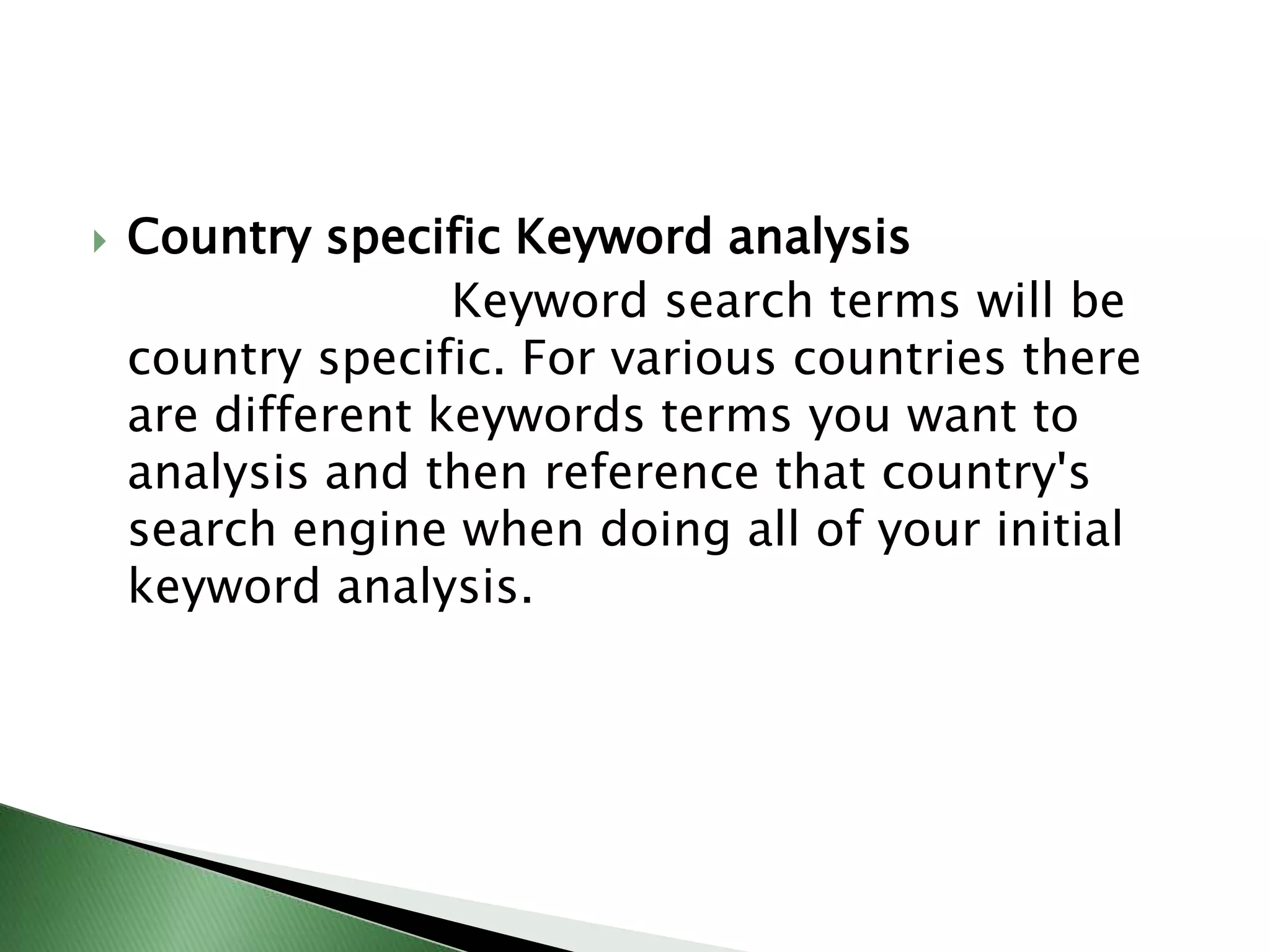 Country specific Keyword analysis

Keyword search terms will be country specific. For various countries there are different keywords terms you want to analysis and then reference that country's search engine when doing all of your initial keyword analysis.